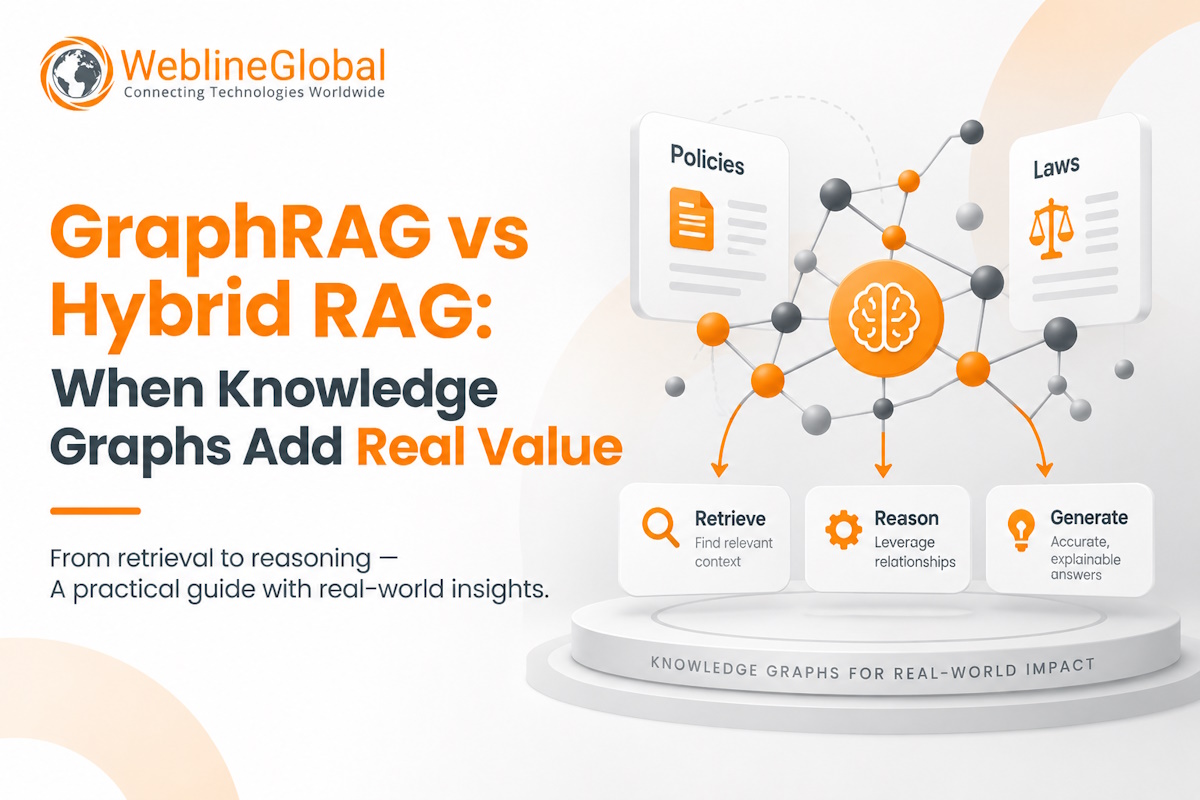 WeblineGlobal
Connecting Technologies Worldwide

GraphRAG vs Hybrid RAG: When Knowledge Graphs Add Real Value

From retrieval to reasoning — A practical guide with real-world insights.

Policies

Laws

Retrieve
Find relevant context

Reason
Leverage relationships

Generate
Accurate, explainable answers

KNOWLEDGE GRAPHS FOR REAL-WORLD IMPACT